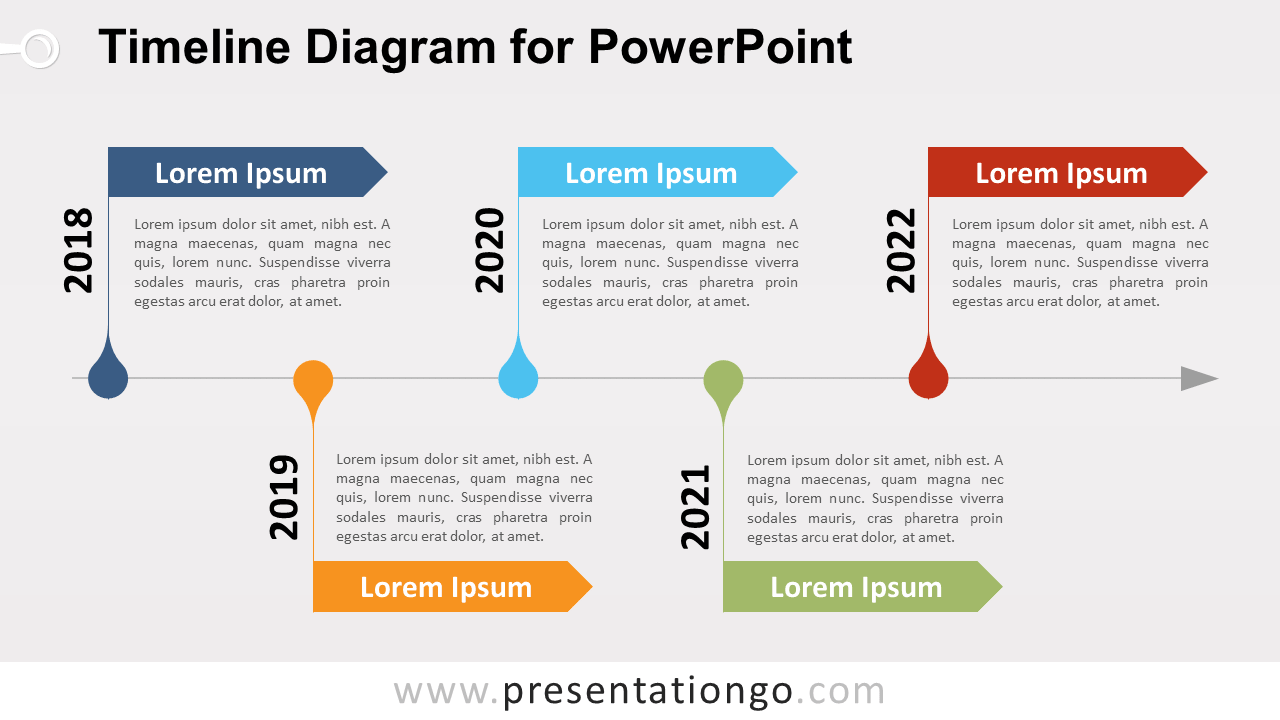 Timeline Diagram for PowerPoint

2018

Lorem Ipsum

Lorem ipsum dolor sit amet, nibh est. A magna maecenas, quam magna nec quis, lorem nunc. Suspendisse viverra sodales mauris, cras pharetra proin egestas arcu erat dolor, at amet.

2020

Lorem Ipsum

Lorem ipsum dolor sit amet, nibh est. A magna maecenas, quam magna nec quis, lorem nunc. Suspendisse viverra sodales mauris, cras pharetra proin egestas arcu erat dolor, at amet.

2022

Lorem Ipsum

Lorem ipsum dolor sit amet, nibh est. A magna maecenas, quam magna nec quis, lorem nunc. Suspendisse viverra sodales mauris, cras pharetra proin egestas arcu erat dolor, at amet.

2019

Lorem ipsum dolor sit amet, nibh est. A magna maecenas, quam magna nec quis, lorem nunc. Suspendisse viverra sodales mauris, cras pharetra proin egestas arcu erat dolor, at amet.

Lorem Ipsum

2021

Lorem ipsum dolor sit amet, nibh est. A magna maecenas, quam magna nec quis, lorem nunc. Suspendisse viverra sodales mauris, cras pharetra proin egestas arcu erat dolor, at amet.

Lorem Ipsum

www.presentationgo.com